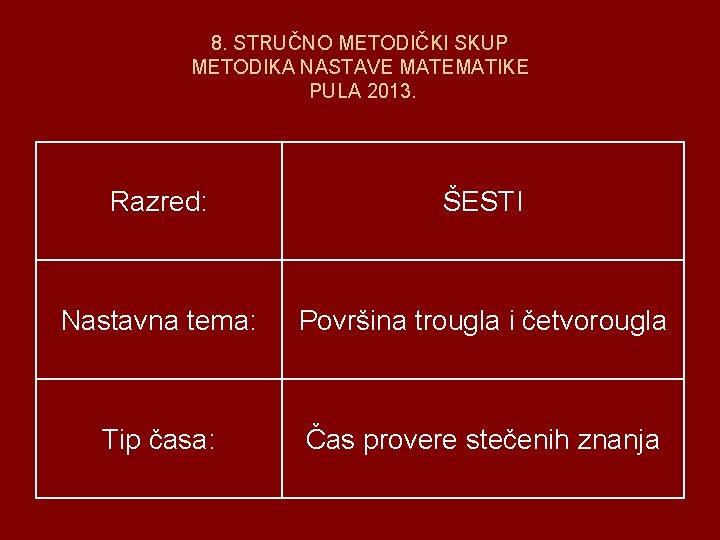 8. STRUČNO METODIČKI SKUP
METODIKA NASTAVE MATEMATIKE
PULA 2013.

| Razred: | ŠESTI |
|---|---|
| Nastavna tema: | Površina trougla i četvorougla |
| Tip časa: | Čas provere stečenih znanja |